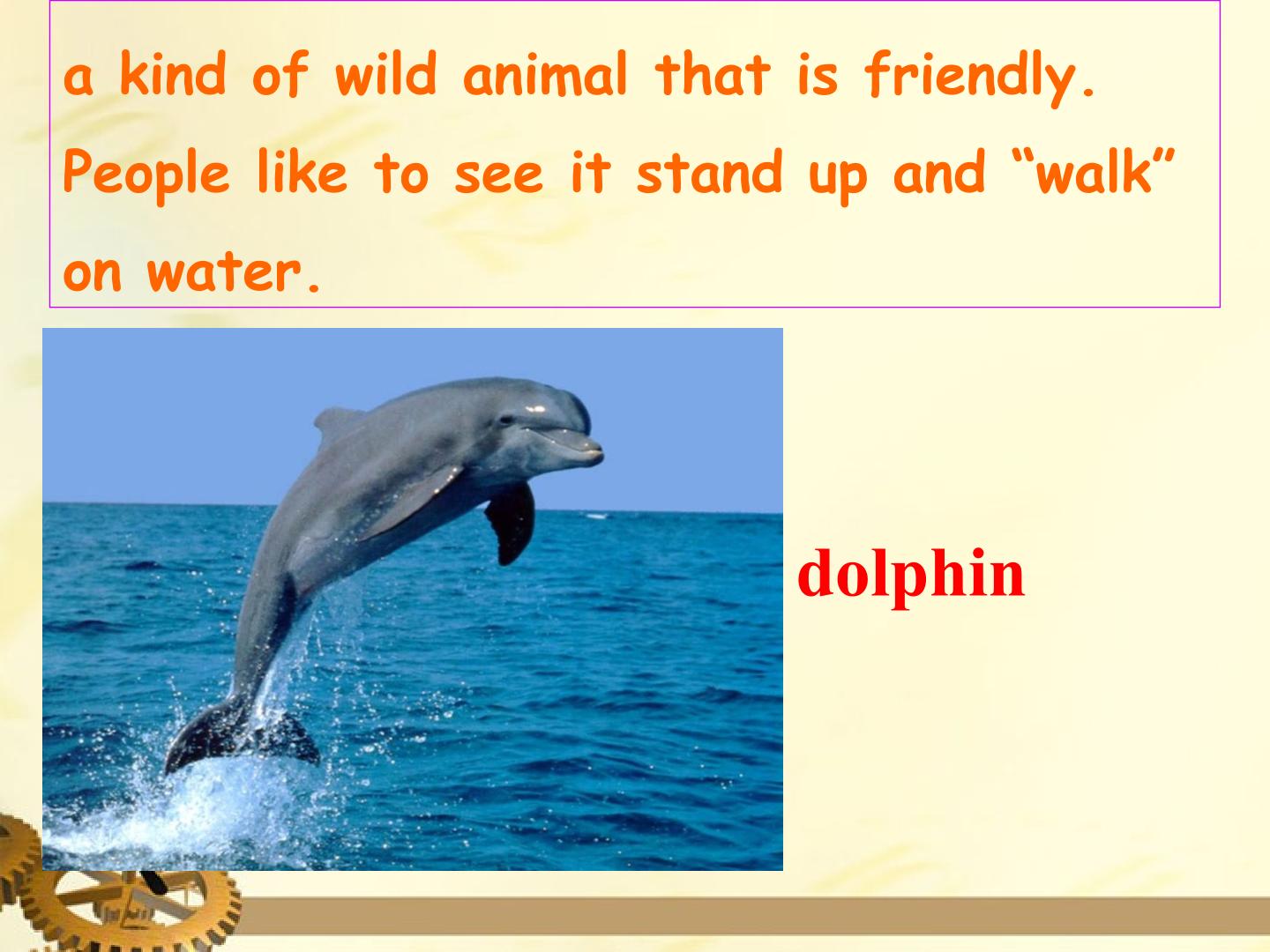 a kind of wild animal that is friendly. People like to see it stand up and “walk” on water.

dolphin